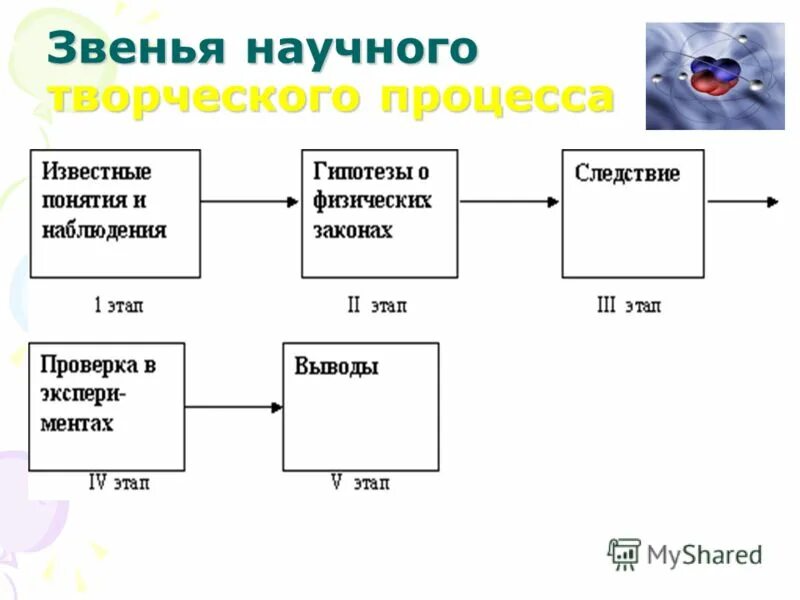 Звенья научного творческого процесса

Известные понятия и наблюдения

1 этап

Гипотезы о физических законах

II этап

Следствие

III этап

Проверка в экспериментах

IV этап

Выводы

V этап

MyShared